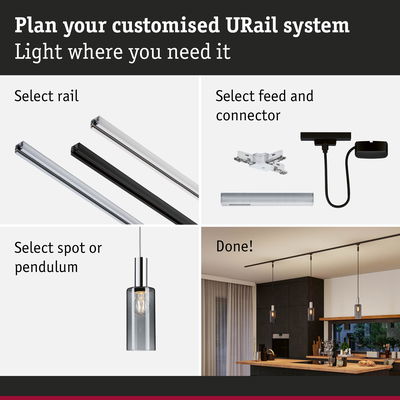 Plan your customised URail system
Light where you need it

Select rail

Select feed and connector

Select spot or pendulum

Done!